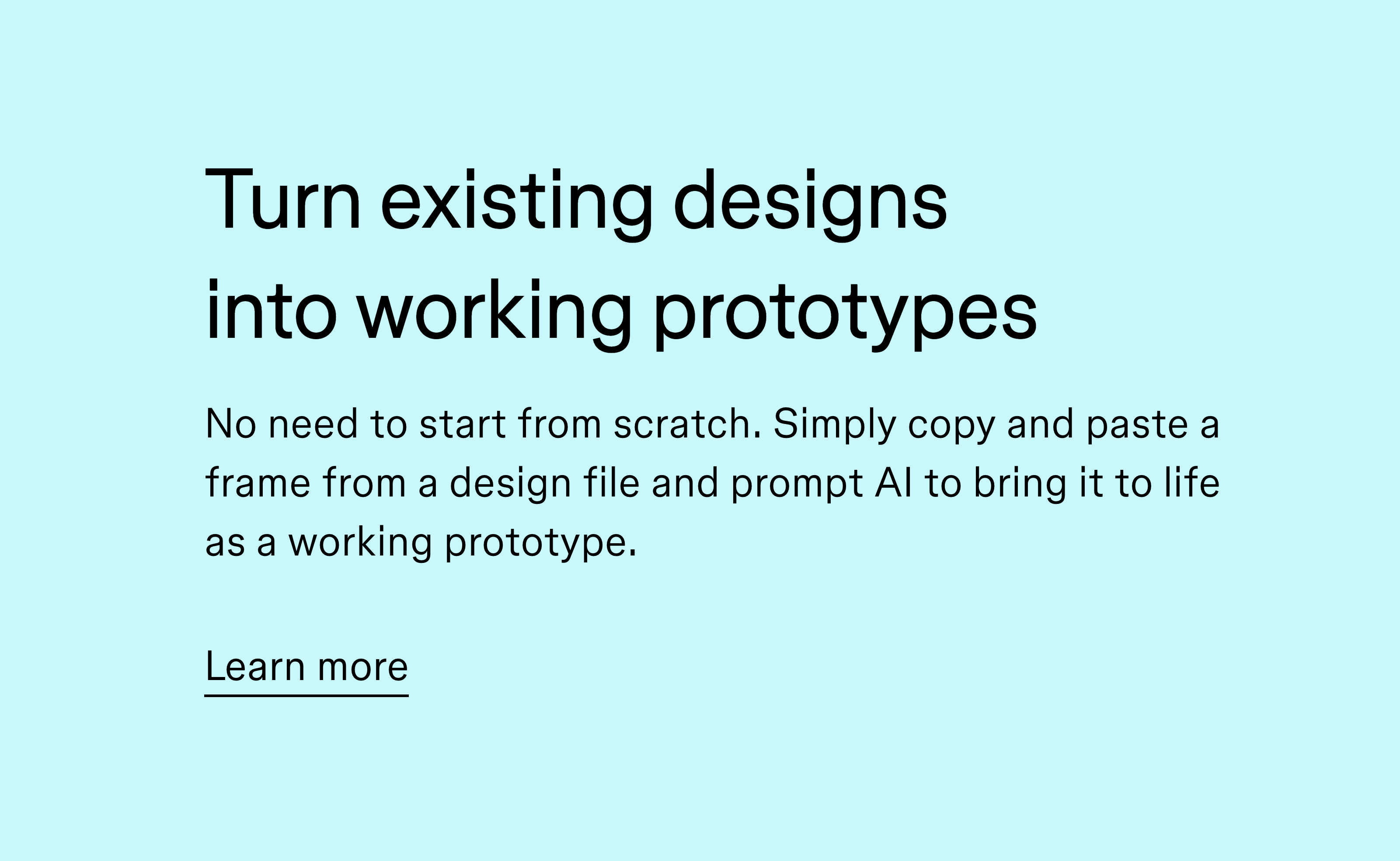 Turn existing designs into working prototypes

No need to start from scratch. Simply copy and paste a frame from a design file and prompt AI to bring it to life as a working prototype.

Learn more